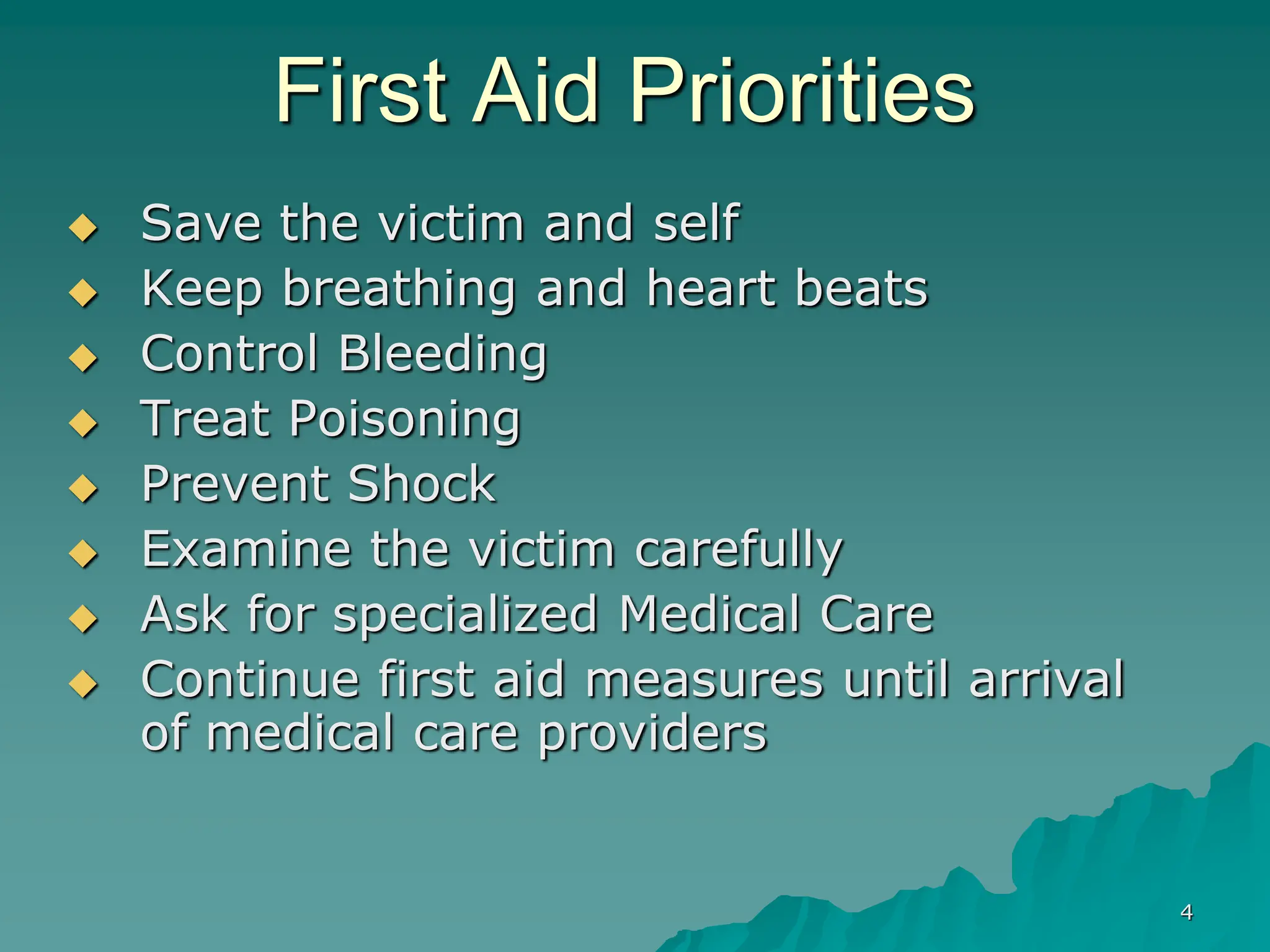 First Aid Priorities

◆ Save the victim and self
◆ Keep breathing and heart beats
◆ Control Bleeding
◆ Treat Poisoning
◆ Prevent Shock
◆ Examine the victim carefully
◆ Ask for specialized Medical Care
◆ Continue first aid measures until arrival of medical care providers

4